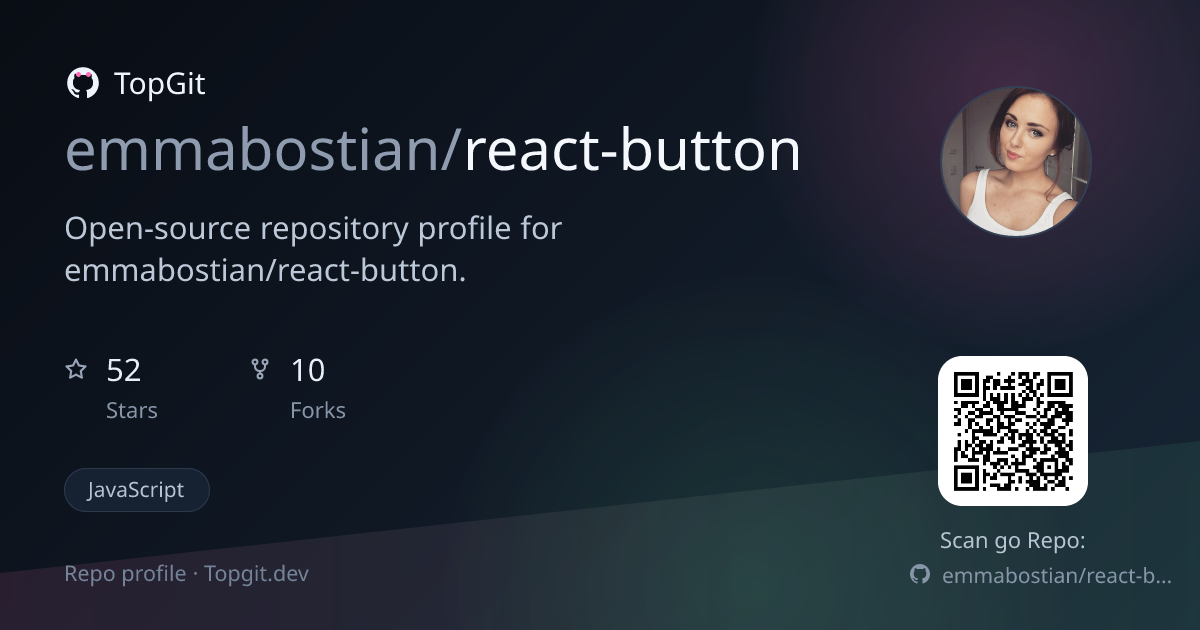 TopGit

emmabostian/react-button

Open-source repository profile for emmabostian/react-button.

52
Stars

10
Forks

JavaScript

Repo profile · Topgit.dev

Scan go Repo:
emmabostian/react-b...